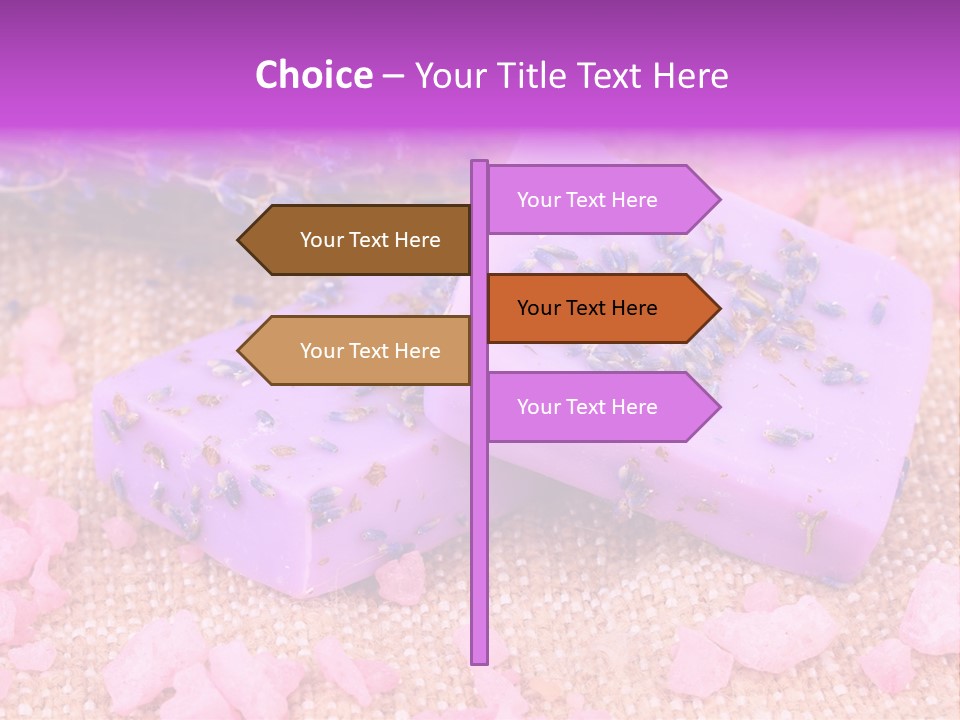 Choice – Your Title Text Here

Your Text Here

Your Text Here

Your Text Here

Your Text Here

Your Text Here